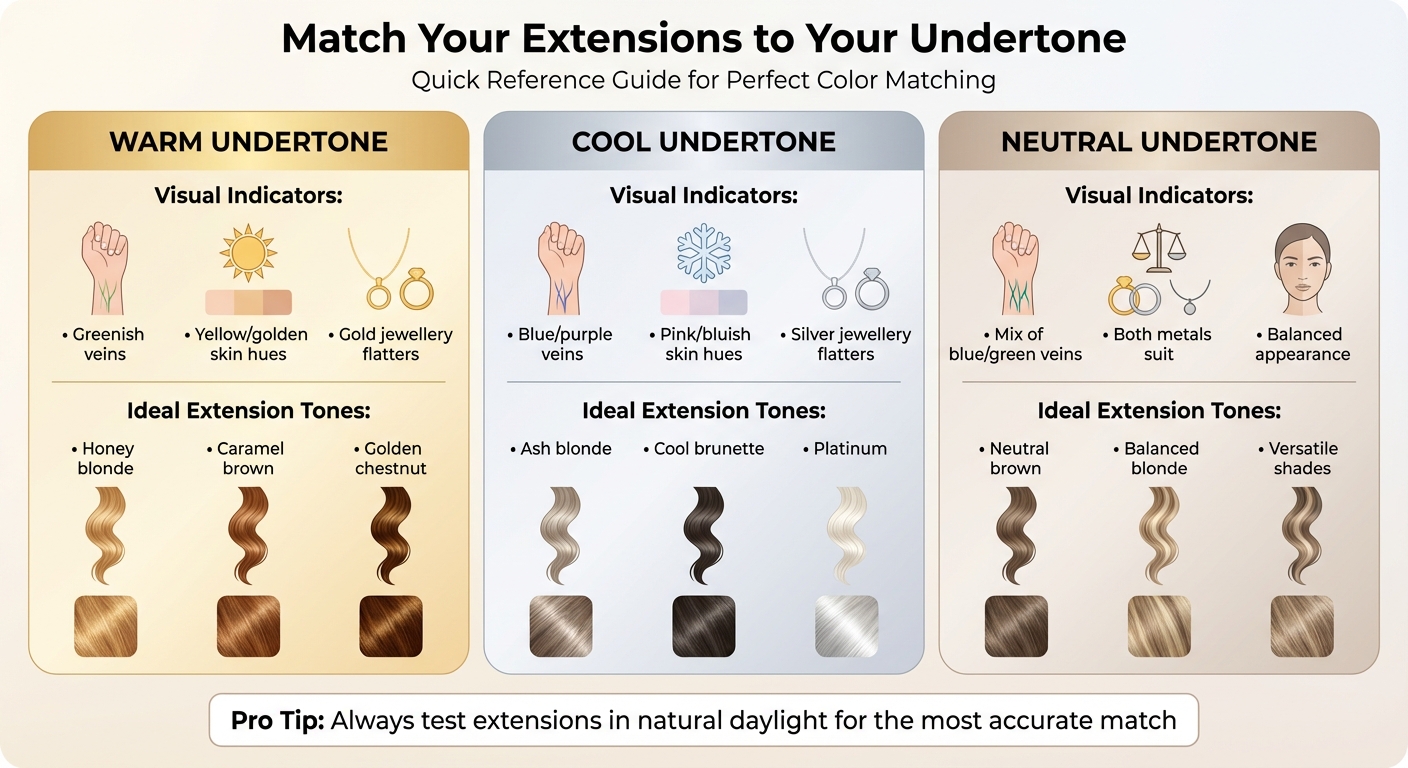 Match Your Extensions to Your Undertone
Quick Reference Guide for Perfect Color Matching

WARM UNDERTONE

Visual Indicators:

• Greenish veins
• Yellow/golden skin hues
• Gold jewellery flatters

Ideal Extension Tones:

• Honey blonde
• Caramel brown
• Golden chestnut

COOL UNDERTONE

Visual Indicators:

• Blue/purple veins
• Pink/bluish skin hues
• Silver jewellery flatters

Ideal Extension Tones:

• Ash blonde
• Cool brunette
• Platinum

NEUTRAL UNDERTONE

Visual Indicators:

• Mix of blue/green veins
• Both metals suit
• Balanced appearance

Ideal Extension Tones:

• Neutral brown
• Balanced blonde
• Versatile shades

Pro Tip: Always test extensions in natural daylight for the most accurate match